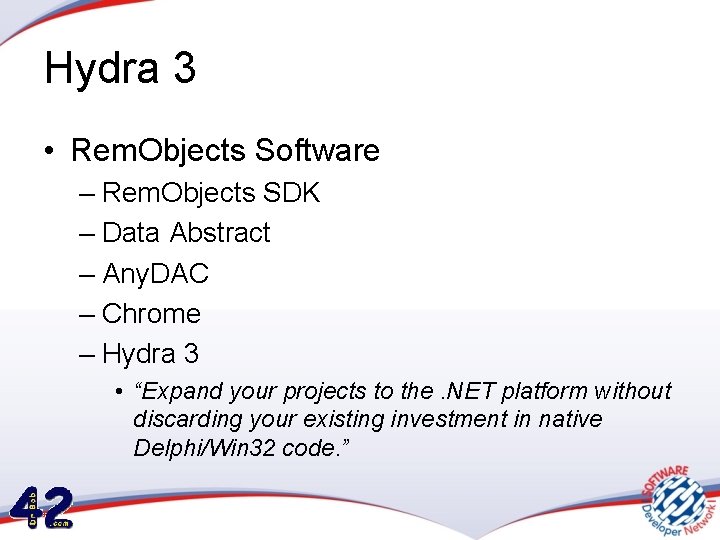 Hydra 3

• RemObjects Software
– RemObjects SDK
– Data Abstract
– AnyDAC
– Chrome
– Hydra 3
• “Expand your projects to the .NET platform without discarding your existing investment in native Delphi/Win32 code.”

Dr.Bob 42 .com

SOFTWARE Developer Network